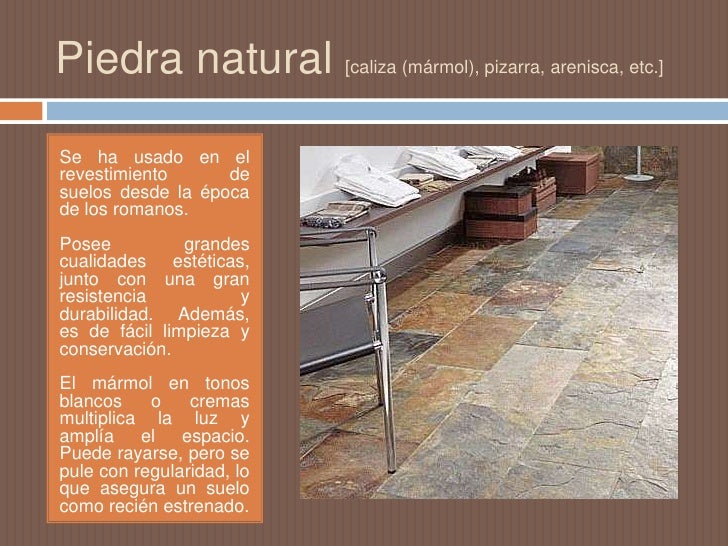 Piedra natural [caliza (mármol), pizarra, arenisca, etc.]

Se ha usado en el revestimiento de suelos desde la época de los romanos.

Posee grandes cualidades estéticas, junto con una gran resistencia y durabilidad. Además, es de fácil limpieza y conservación.

El mármol en tonos blancos o cremas multiplica la luz y amplía el espacio. Puede rayarse, pero se pule con regularidad, lo que asegura un suelo como recién estrenado.